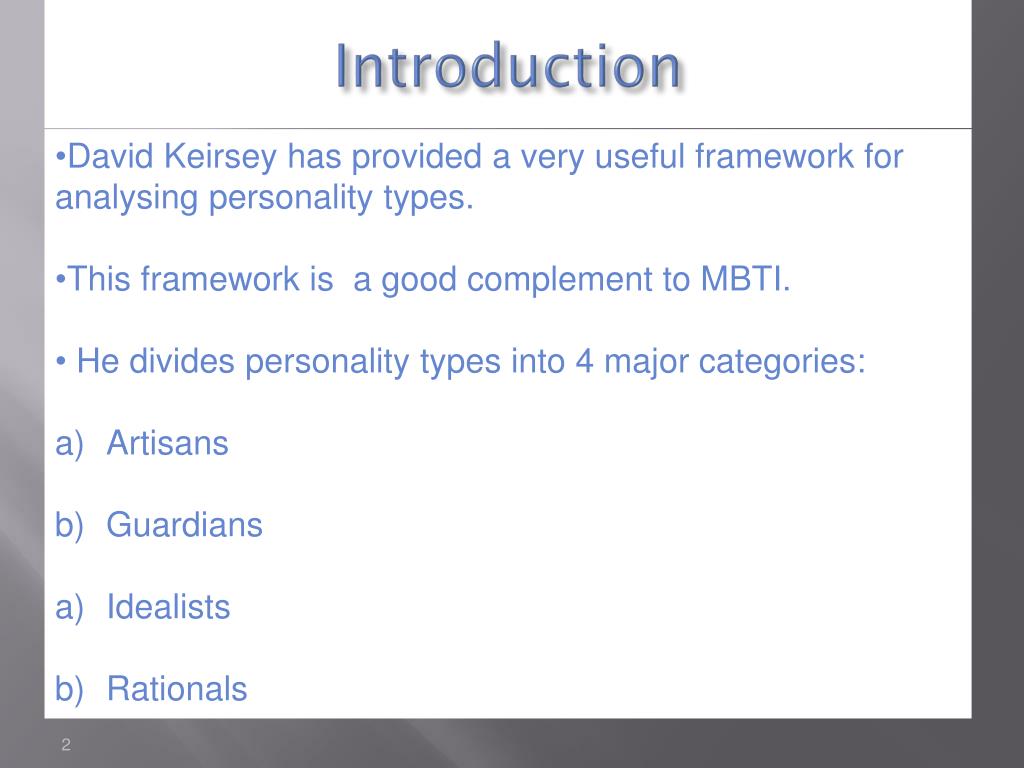 Introduction

•David Keirsey has provided a very useful framework for analysing personality types.

•This framework is  a good complement to MBTI.

• He divides personality types into 4 major categories:

a) Artisans

b) Guardians

a) Idealists

b) Rationals

2